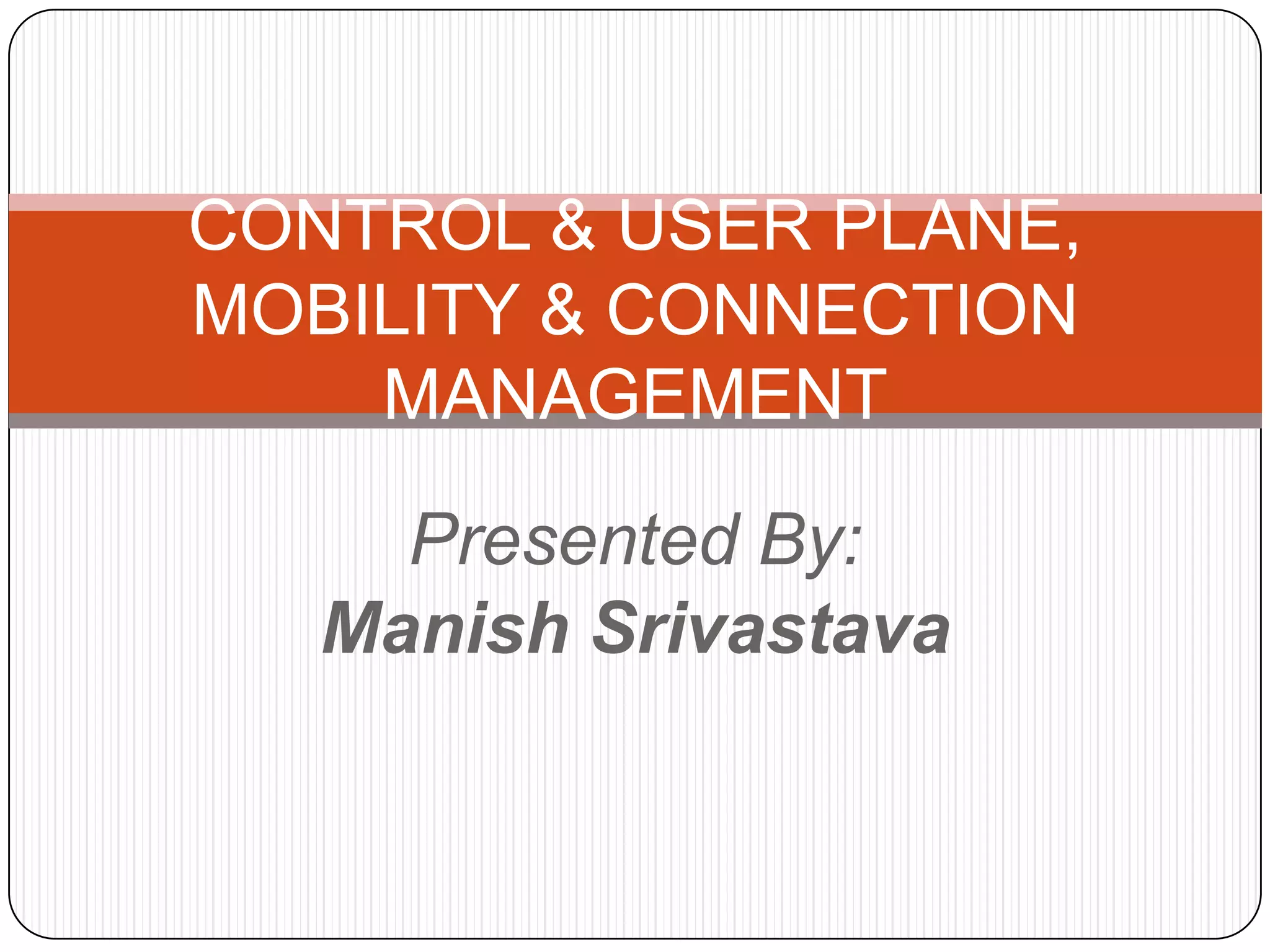 CONTROL & USER PLANE, MOBILITY & CONNECTION MANAGEMENT

Presented By:
Manish Srivastava